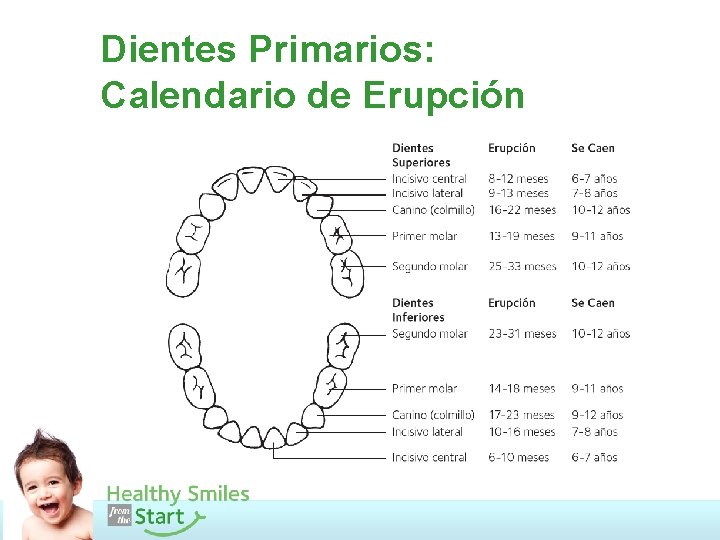 Dientes Primarios:
Calendario de Erupción

| Dientes Superiores | Erupción | Se Caen |
|---|---|---|
| Incisivo central | 8-12 meses | 6-7 años |
| Incisivo lateral | 9-13 meses | 7-8 años |
| Canino (colmillo) | 16-22 meses | 10-12 años |
| Primer molar | 13-19 meses | 9-11 años |
| Segundo molar | 25-33 meses | 10-12 años |

| Dientes Inferiores | Erupción | Se Caen |
|---|---|---|
| Segundo molar | 23-31 meses | 10-12 años |
| Primer molar | 14-18 meses | 9-11 años |
| Canino (colmillo) | 17-23 meses | 9-12 años |
| Incisivo lateral | 10-16 meses | 7-8 años |
| Incisivo central | 6-10 meses | 6-7 años |

Healthy Smiles from the Start